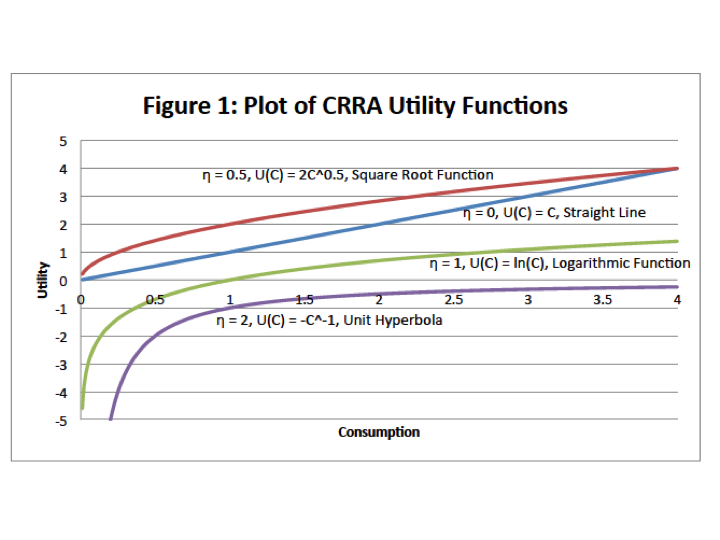 Figure 1: Plot of CRRA Utility Functions

5
4
3
2
1
0
-1
-2
-3
-4
-5

Utility

η = 0.5, U(C) = 2C^0.5, Square Root Function

η = 0, U(C) = C, Straight Line

η = 1, U(C) = ln(C), Logarithmic Function

η = 2, U(C) = -C^-1, Unit Hyperbola

0 0.5 1 1.5 2 2.5 3 3.5 4

Consumption